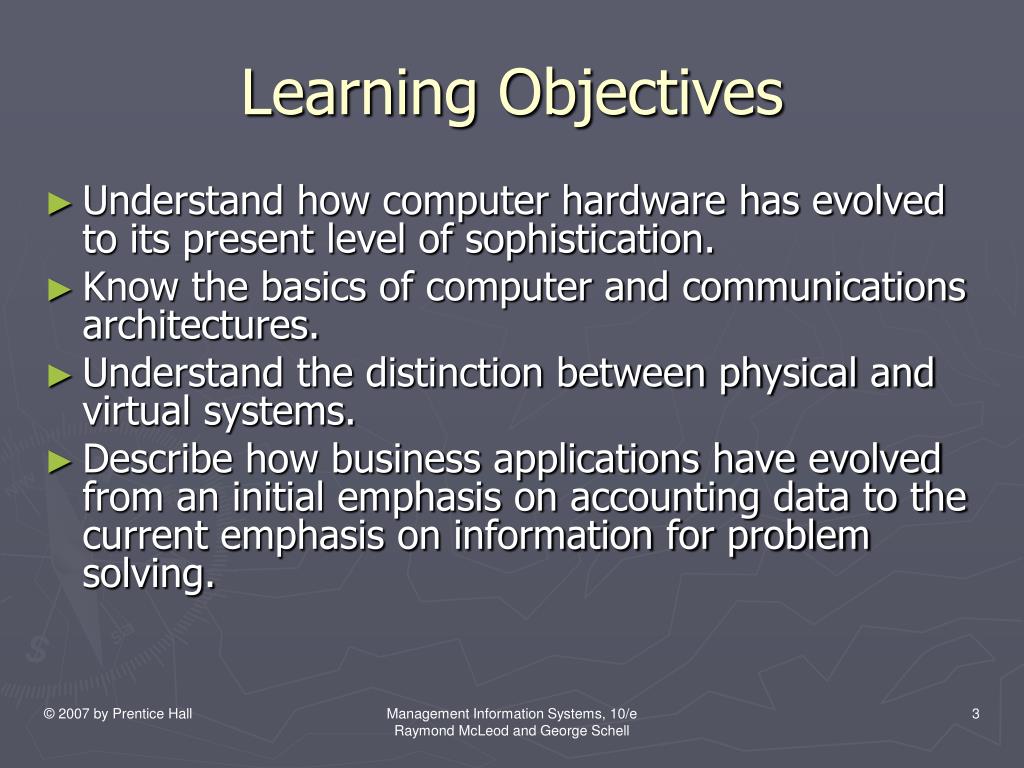 Learning Objectives

► Understand how computer hardware has evolved to its present level of sophistication.

► Know the basics of computer and communications architectures.

► Understand the distinction between physical and virtual systems.

► Describe how business applications have evolved from an initial emphasis on accounting data to the current emphasis on information for problem solving.

© 2007 by Prentice Hall

Management Information Systems, 10/e
Raymond McLeod and George Schell

3